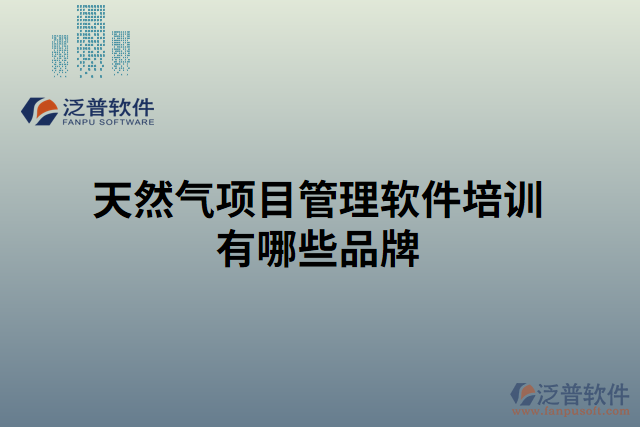 泛普软件
FANPU SOFTWARE

天然气项目管理软件培训有哪些品牌

泛普软件
www.fanpusoft.com